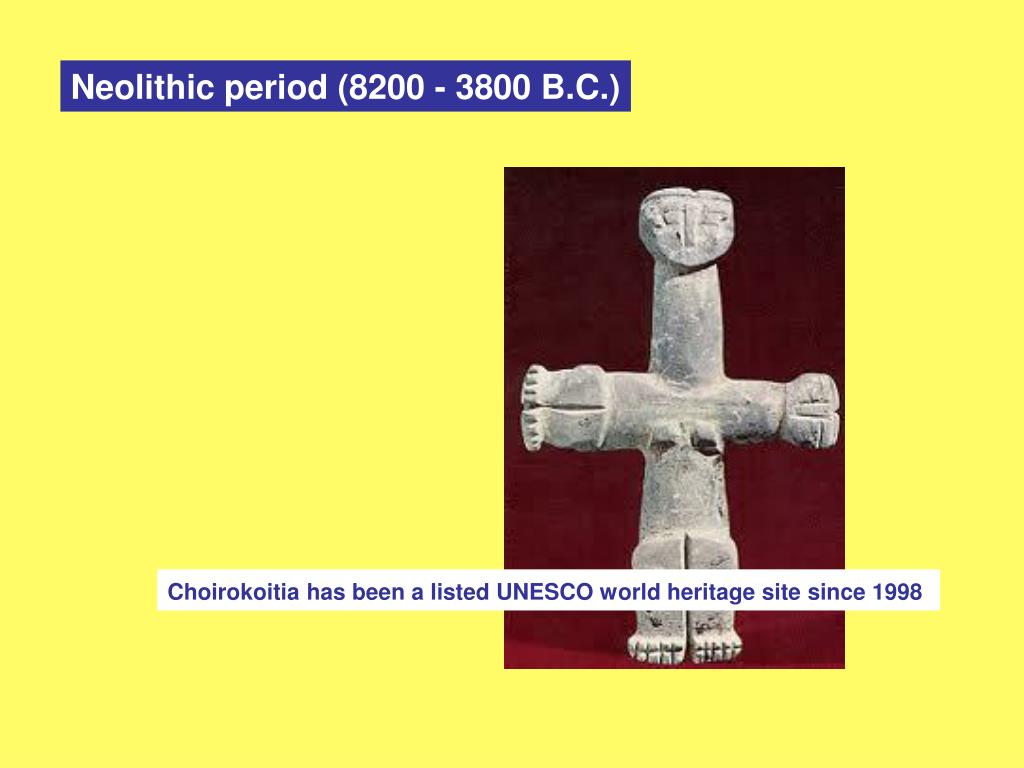 Neolithic period (8200 - 3800 B.C.)

Choirokoitia has been a listed UNESCO world heritage site since 1998